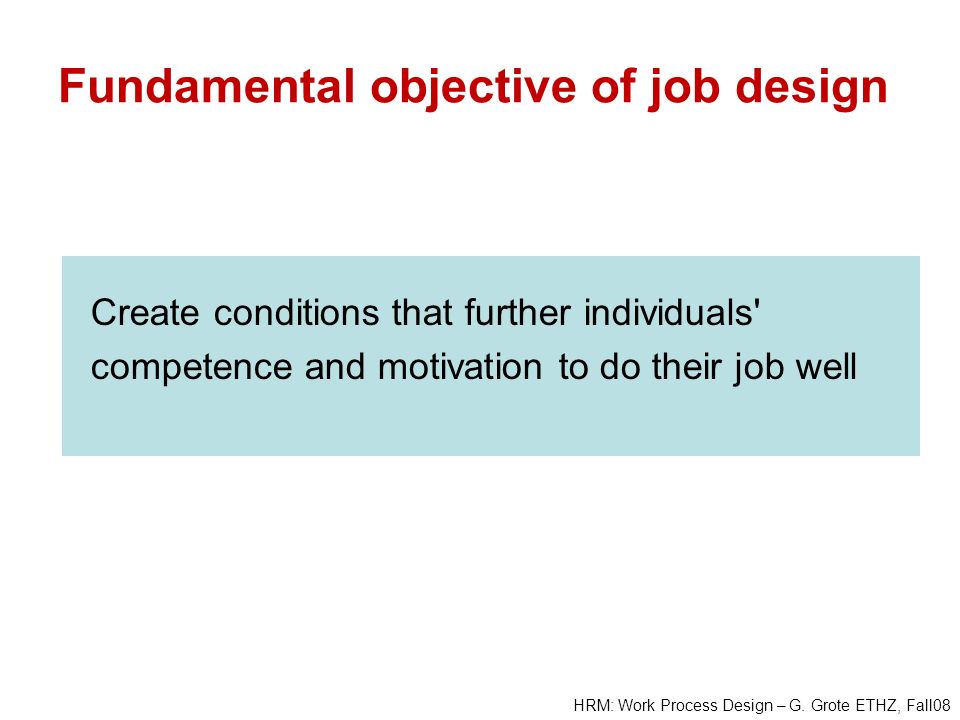 Fundamental objective of job design

Create conditions that further individuals' competence and motivation to do their job well

HRM: Work Process Design – G. Grote ETHZ, Fall08